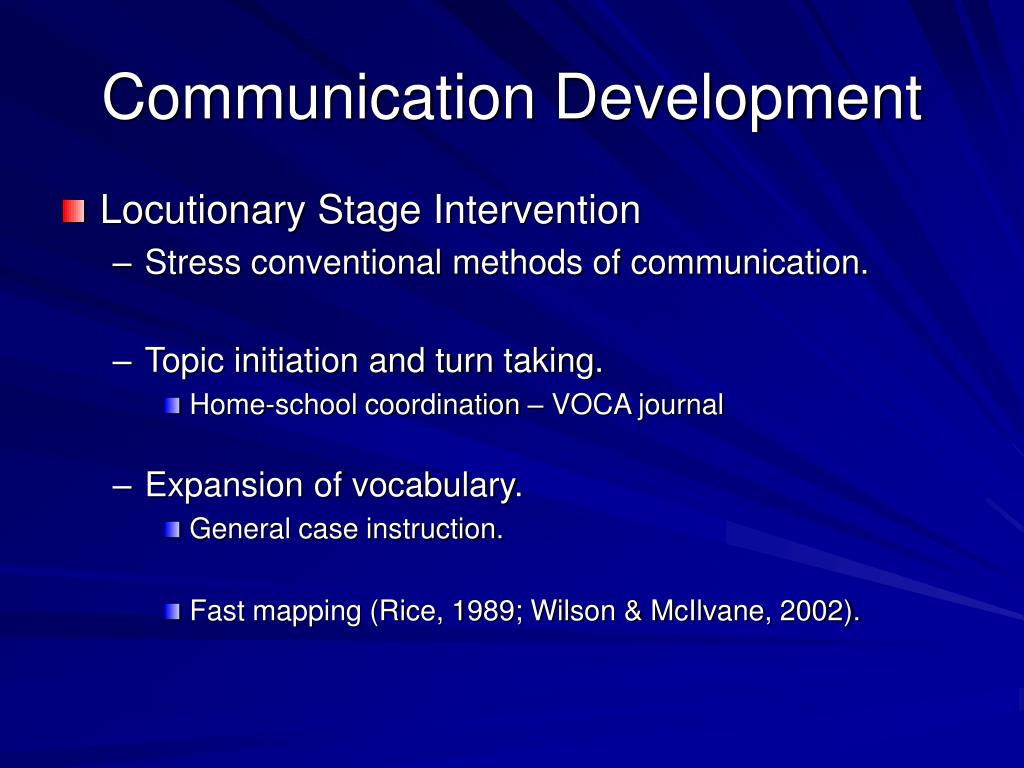 Communication Development

Locutionary Stage Intervention
– Stress conventional methods of communication.

– Topic initiation and turn taking.
Home-school coordination – VOCA journal

– Expansion of vocabulary.
General case instruction.

Fast mapping (Rice, 1989; Wilson & McIlvane, 2002).